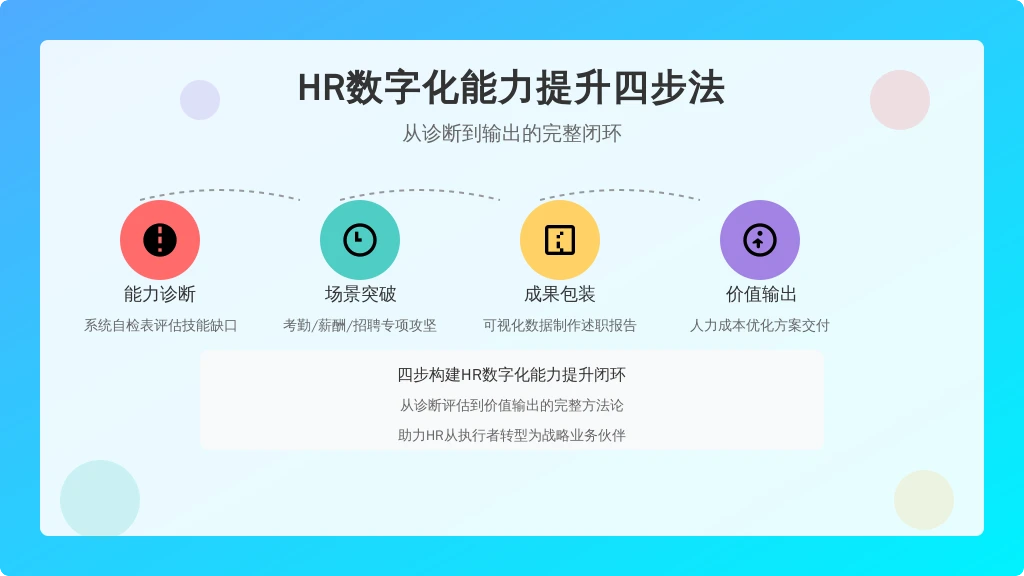 HR数字化能力提升四步法

从诊断到输出的完整闭环

能力诊断

系统自检表评估技能缺口

场景突破

考勤/薪酬/招聘专项攻坚

成果包装

可视化数据制作述职报告

价值输出

人力成本优化方案交付

四步构建HR数字化能力提升闭环

从诊断评估到价值输出的完整方法论

助力HR从执行者转型为战略业务伙伴